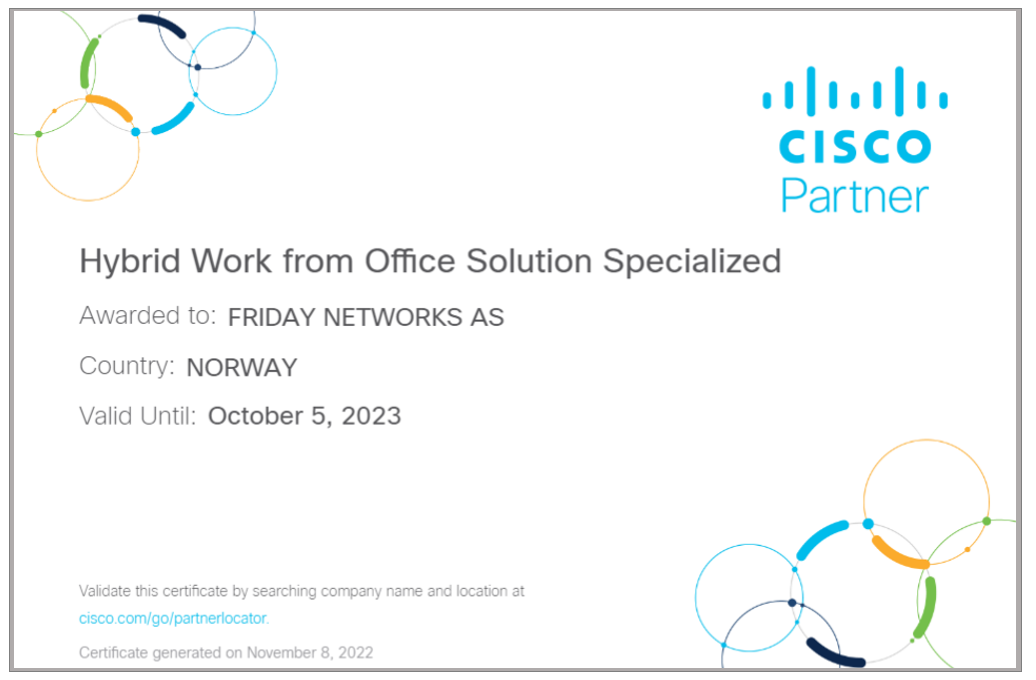 CISCO
Partner

Hybrid Work from Office Solution Specialized

Awarded to: FRIDAY NETWORKS AS

Country: NORWAY

Valid Until: October 5, 2023

Validate this certificate by searching company name and location at cisco.com/go/partnerlocator.

Certificate generated on November 8, 2022